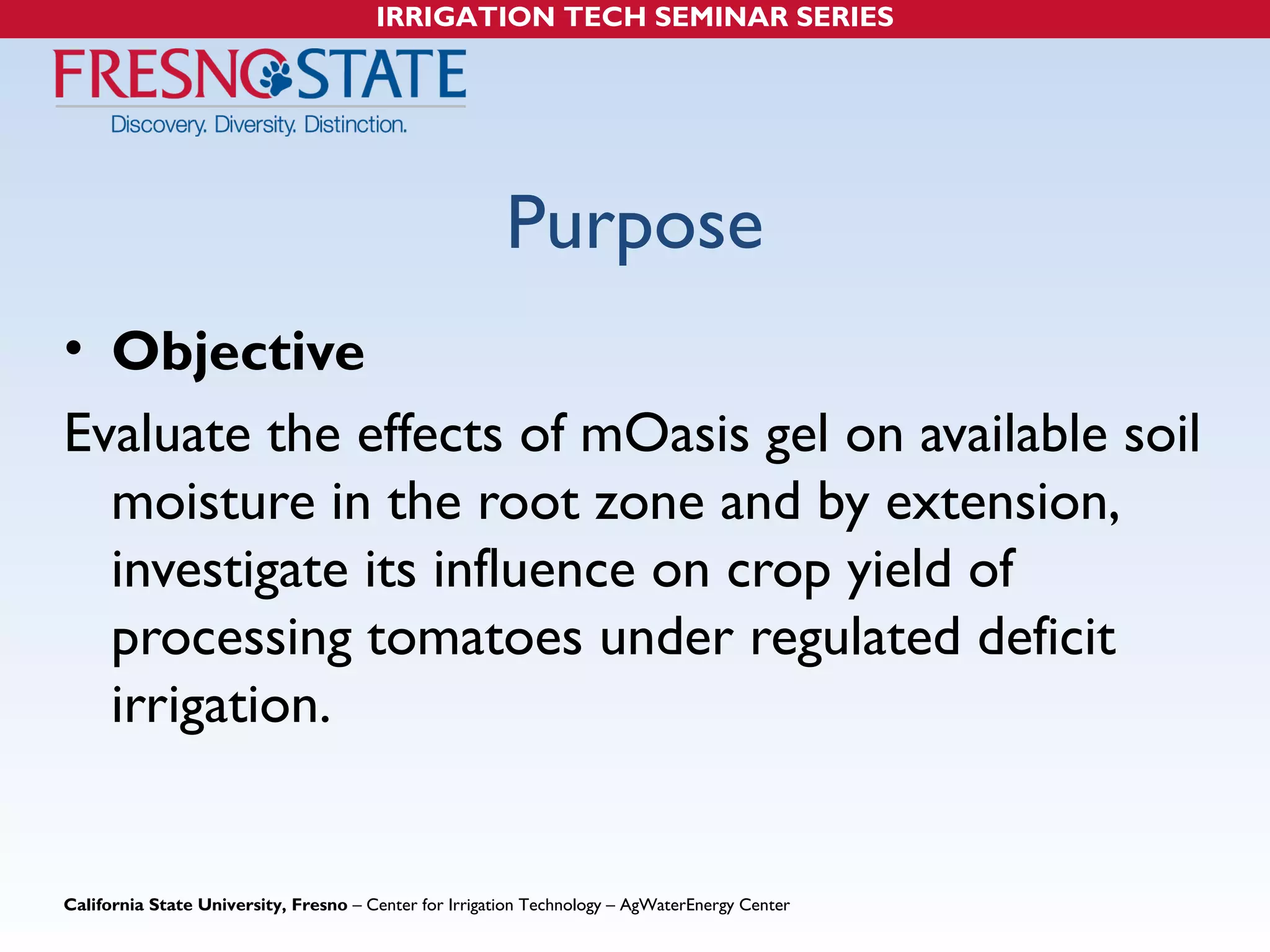 IRRIGATION TECH SEMINAR SERIES

FRESNO STATE
Discovery. Diversity. Distinction.

Purpose

• Objective

Evaluate the effects of mOasis gel on available soil moisture in the root zone and by extension, investigate its influence on crop yield of processing tomatoes under regulated deficit irrigation.

California State University, Fresno – Center for Irrigation Technology – AgWaterEnergy Center